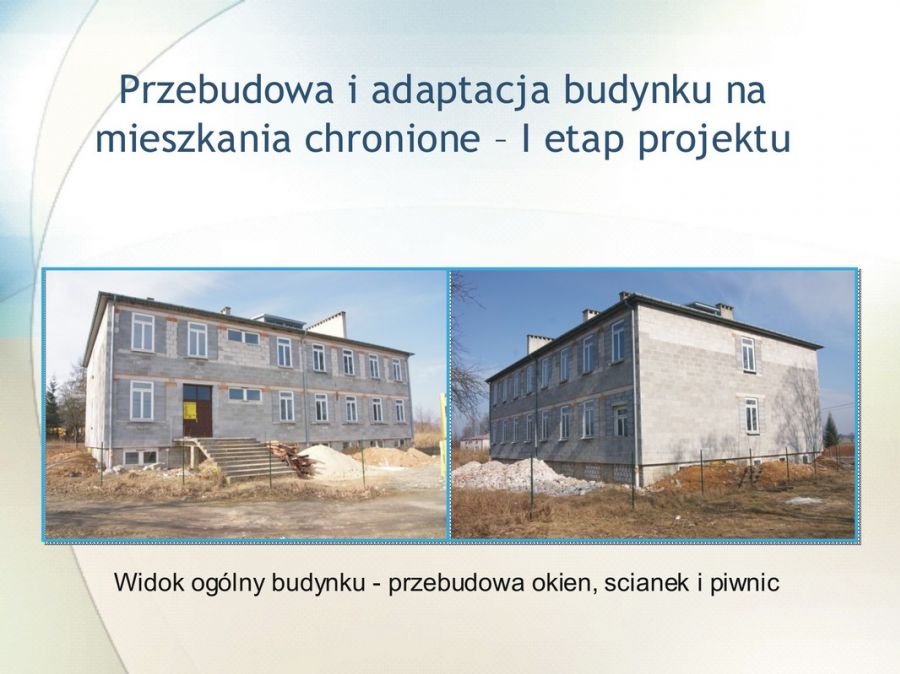 Przebudowa i adaptacja budynku na mieszkania chronione – I etap projektu

Widok ogólny budynku - przebudowa okien, scianek i piwnic